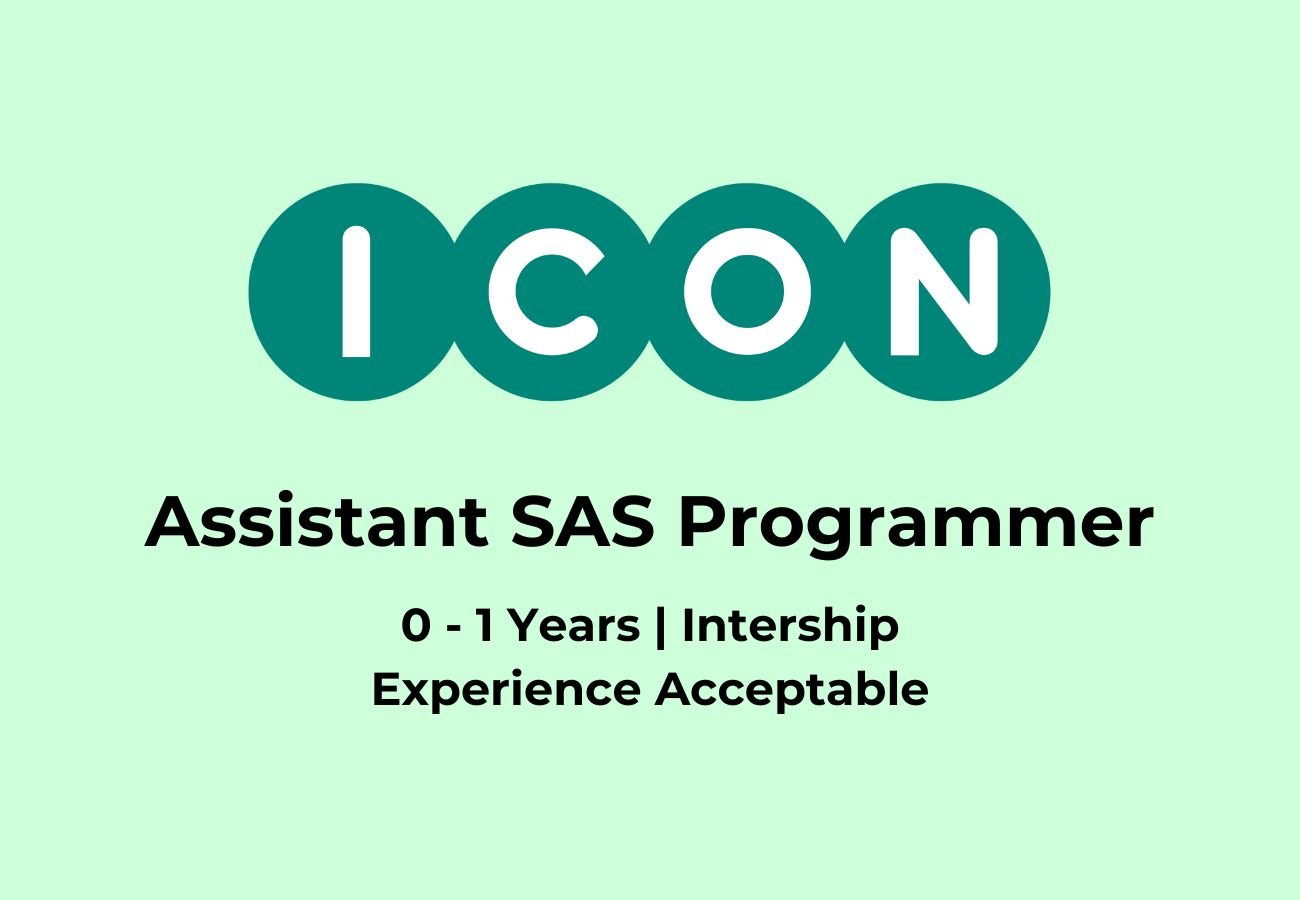 ICON

Assistant SAS Programmer

0 - 1 Years | Intership
Experience Acceptable